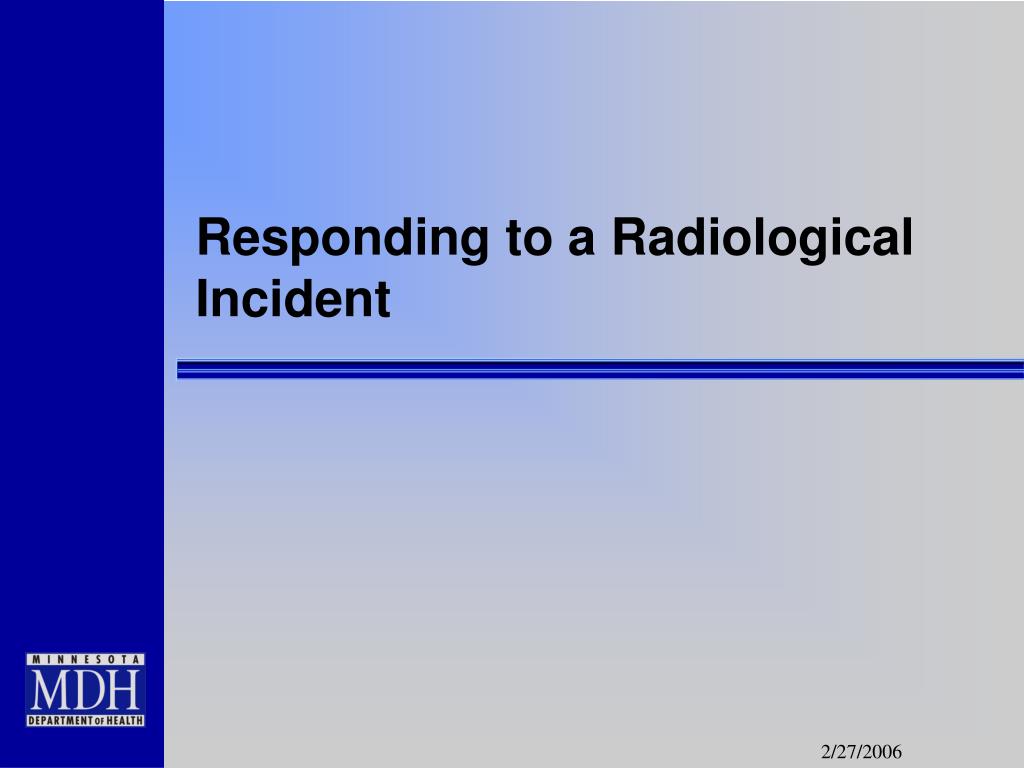 Responding to a Radiological Incident

MINNESOTA
MDH
DEPARTMENT OF HEALTH

2/27/2006